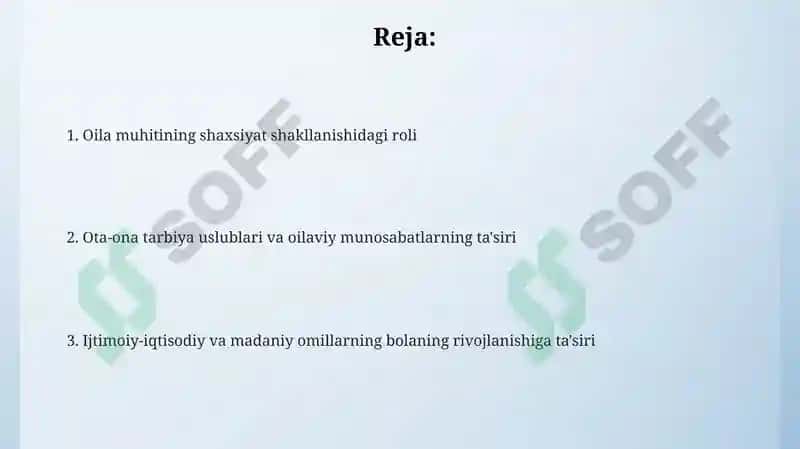 Reja:

1. Oila muhitining shaxsiyat shakllanishidagi roli

2. Ota-ona tarbiya uslublari va oilaviy munosabatlarning ta'siri

3. Ijtimoiy-iqtisodiy va madaniy omillarning bolaning rivojlanishiga ta'siri

SOFF

SOFF